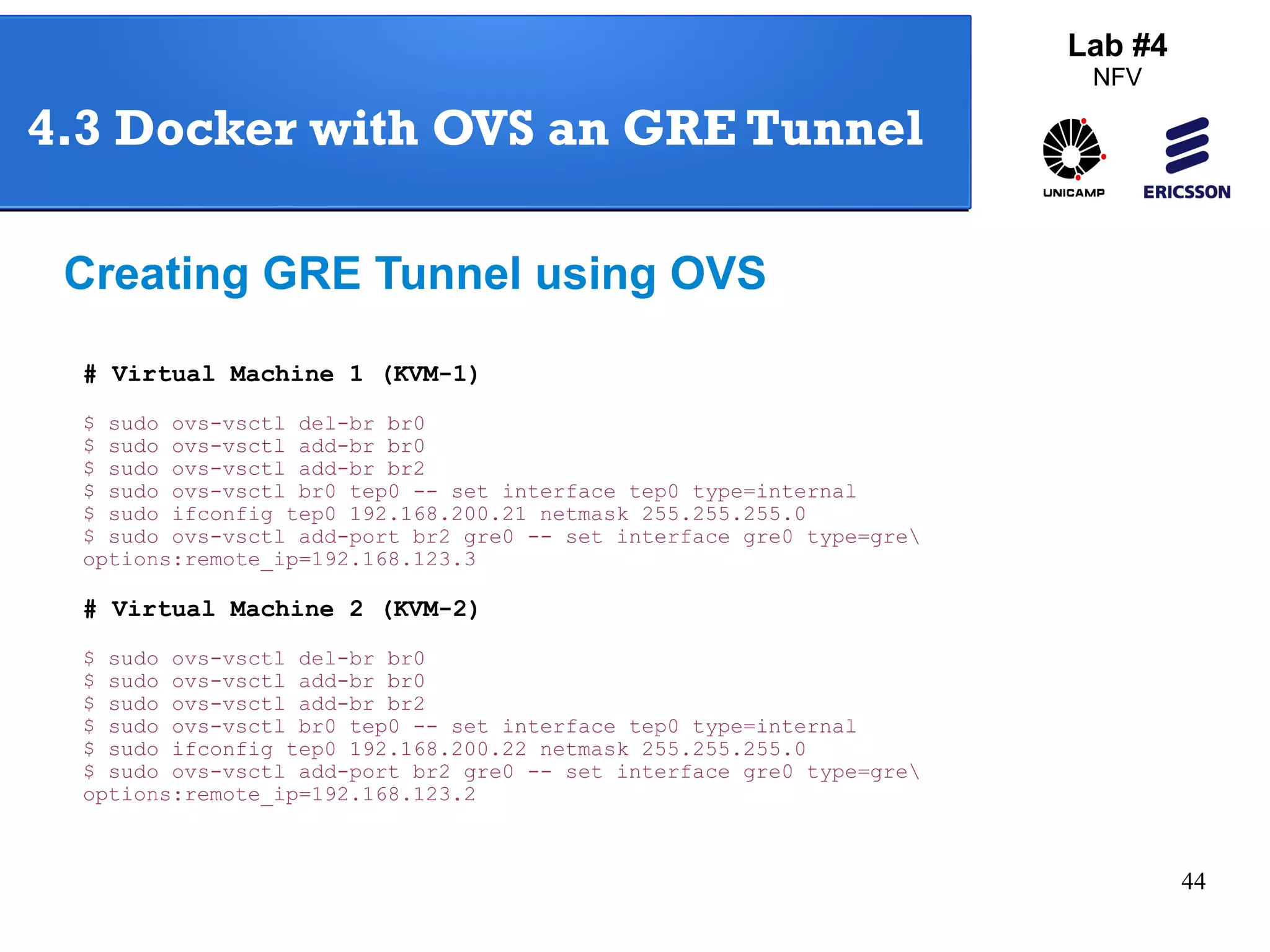 4.3 Docker with OVS an GRE Tunnel

Lab #4
NFV

UNICAMP
ERICSSON

Creating GRE Tunnel using OVS

# Virtual Machine 1 (KVM-1)

$ sudo ovs-vsctl del-br br0
$ sudo ovs-vsctl add-br br0
$ sudo ovs-vsctl add-br br2
$ sudo ovs-vsctl br0 tep0 -- set interface tep0 type=internal
$ sudo ifconfig tep0 192.168.200.21 netmask 255.255.255.0
$ sudo ovs-vsctl add-port br2 gre0 -- set interface gre0 type=gre\
options:remote_ip=192.168.123.3

# Virtual Machine 2 (KVM-2)

$ sudo ovs-vsctl del-br br0
$ sudo ovs-vsctl add-br br0
$ sudo ovs-vsctl add-br br2
$ sudo ovs-vsctl br0 tep0 -- set interface tep0 type=internal
$ sudo ifconfig tep0 192.168.200.22 netmask 255.255.255.0
$ sudo ovs-vsctl add-port br2 gre0 -- set interface gre0 type=gre\
options:remote_ip=192.168.123.2

44